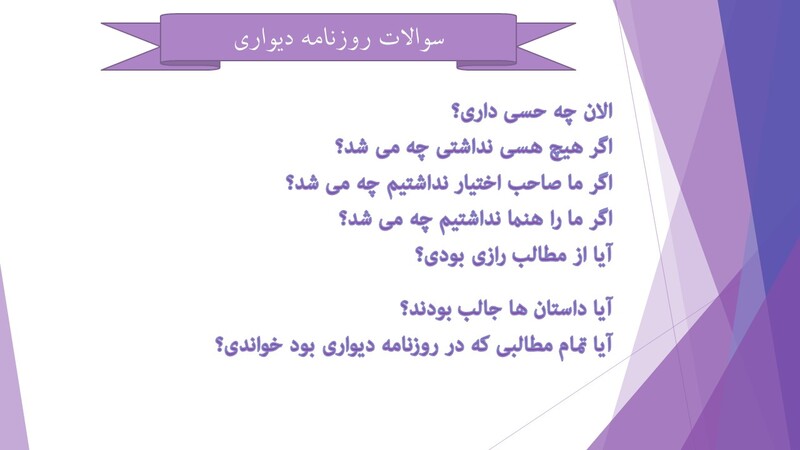 سوالات روزنامه دیواری

الان چه حسی داری؟
اگر هیچ هسی نداشتی چه می شد؟
اگر ما صاحب اختیار نداشتیم چه می شد؟
اگر ما را هنما نداشتیم چه می شد؟
آیا از مطالب رازی بودی؟

آیا داستان ها جالب بودند؟
آیا تمام مطالبی که در روزنامه دیواری بود خواندی؟